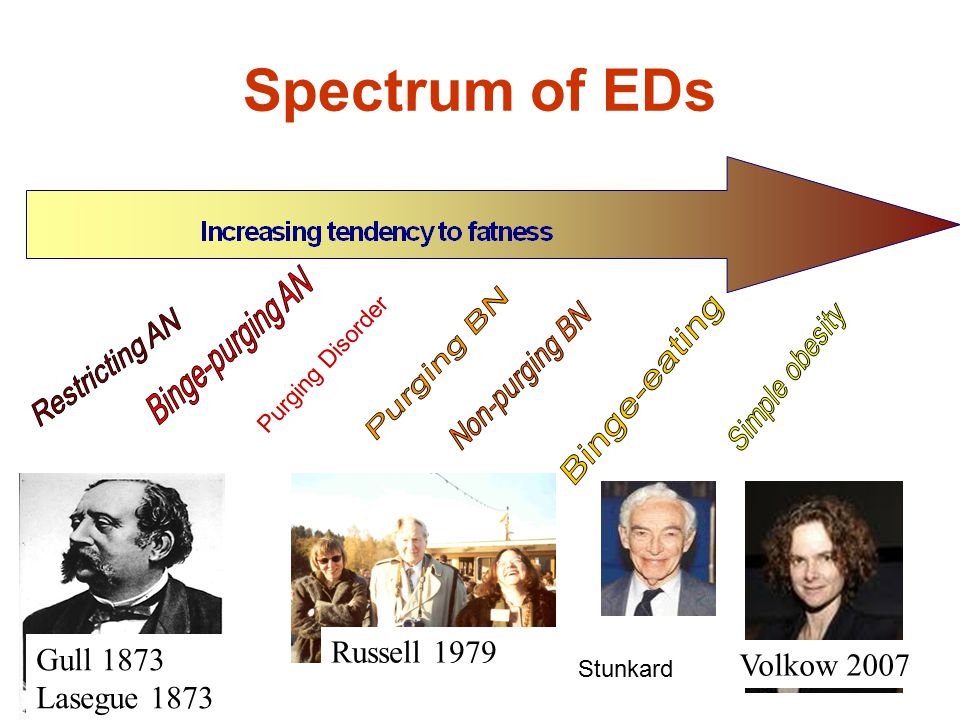 Spectrum of EDs

Increasing tendency to fatness

Restricting AN

Binge-purging AN

Purging Disorder

Purging BN

Non-purging BN

Binge-eating

Simple obesity

Gull 1873
Lasegue 1873

Russell 1979

Stunkard

Volkow 2007